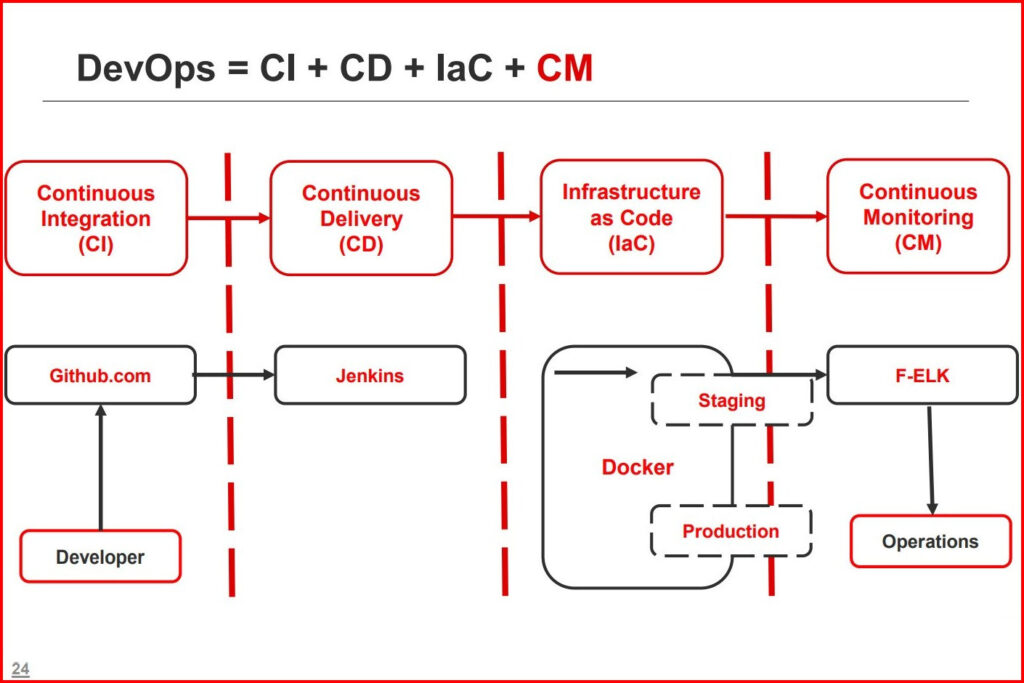 DevOps = CI + CD + IaC + CM

Continuous Integration (CI)

Continuous Delivery (CD)

Infrastructure as Code (IaC)

Continuous Monitoring (CM)

Github.com

Jenkins

Staging

F-ELK

Docker

Production

Developer

Operations

24